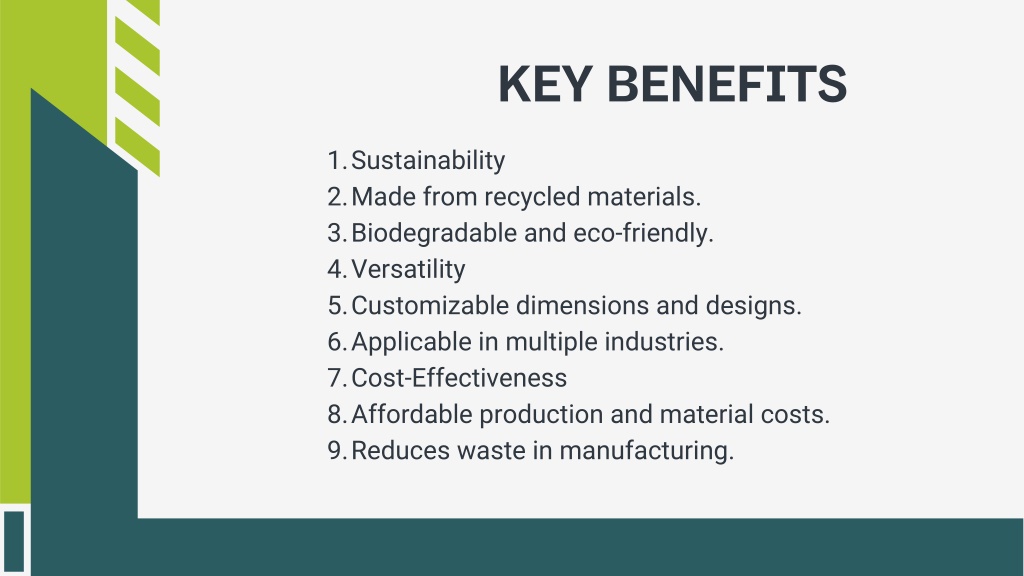 KEY BENEFITS

1. Sustainability
2. Made from recycled materials.
3. Biodegradable and eco-friendly.
4. Versatility
5. Customizable dimensions and designs.
6. Applicable in multiple industries.
7. Cost-Effectiveness
8. Affordable production and material costs.
9. Reduces waste in manufacturing.